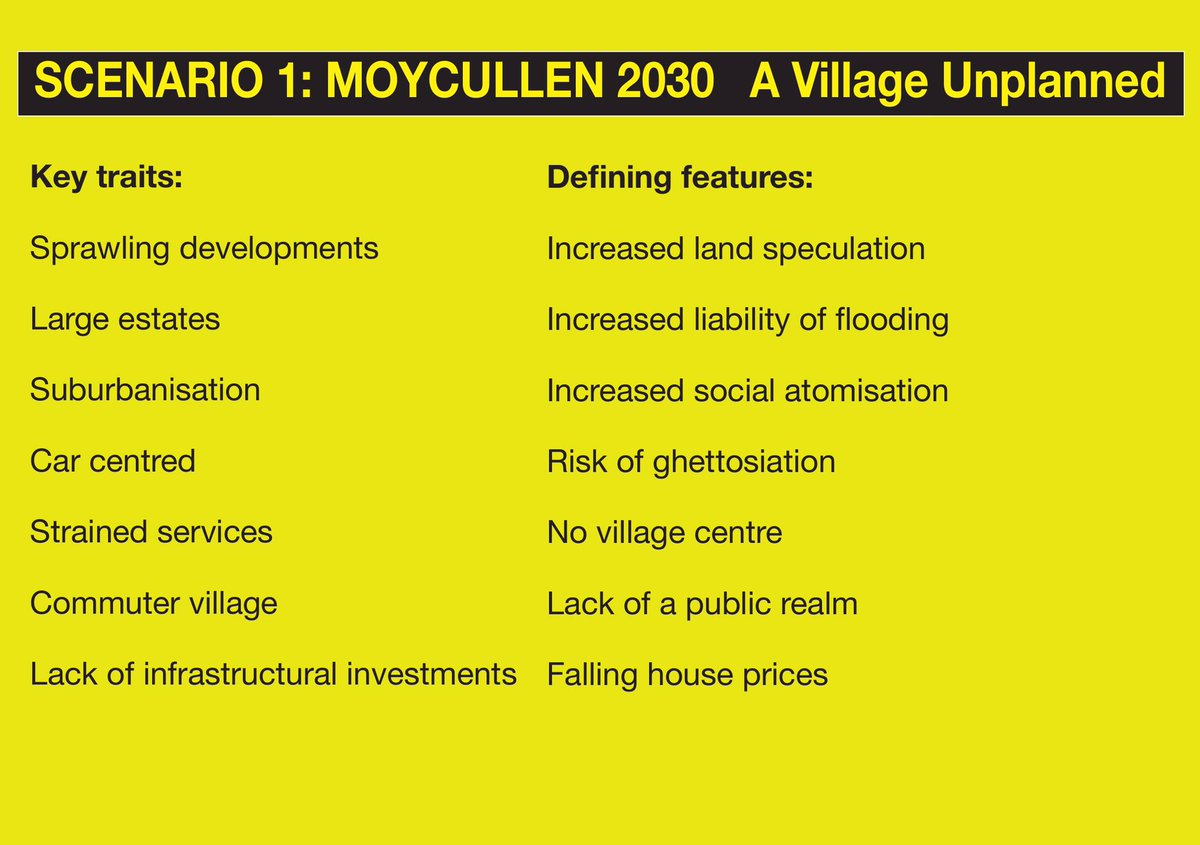 SCENARIO 1: MOYCULLEN 2030 A Village Unplanned

Key traits:

Sprawling developments

Large estates

Suburbanisation

Car centred

Strained services

Commuter village

Lack of infrastructural investments

Defining features:

Increased land speculation

Increased liability of flooding

Increased social atomisation

Risk of ghettosiation

No village centre

Lack of a public realm

Falling house prices